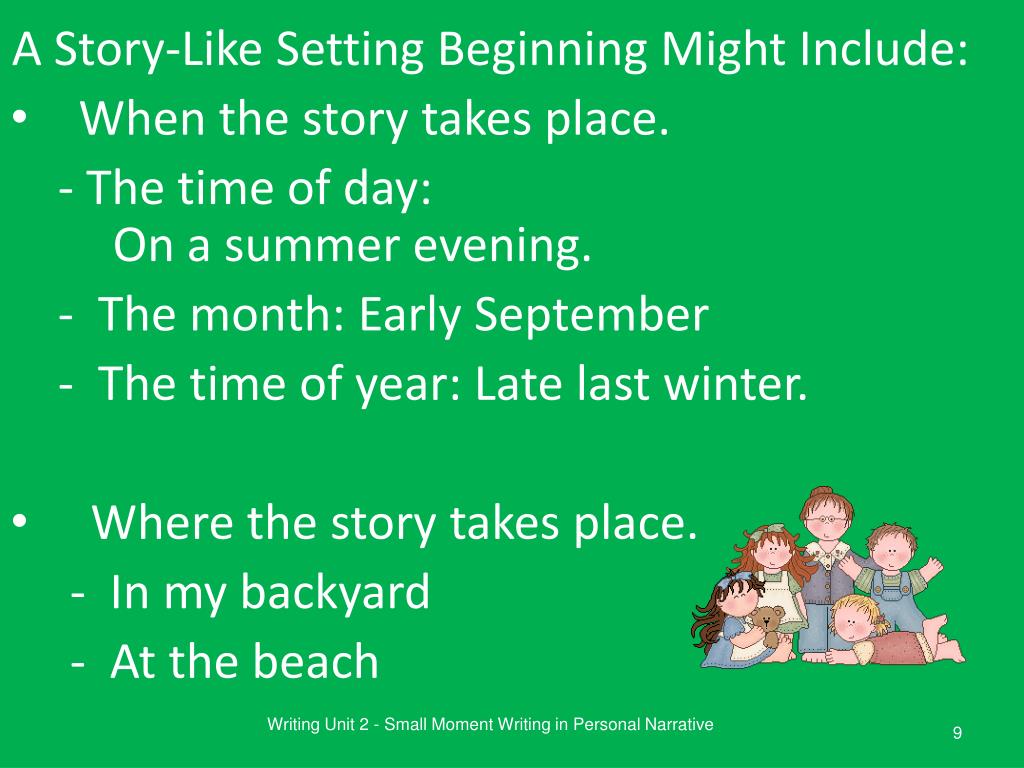 A Story-Like Setting Beginning Might Include:

• When the story takes place.

- The time of day:
On a summer evening.

- The month: Early September

- The time of year: Late last winter.

• Where the story takes place.

- In my backyard

- At the beach

Writing Unit 2 - Small Moment Writing in Personal Narrative

9